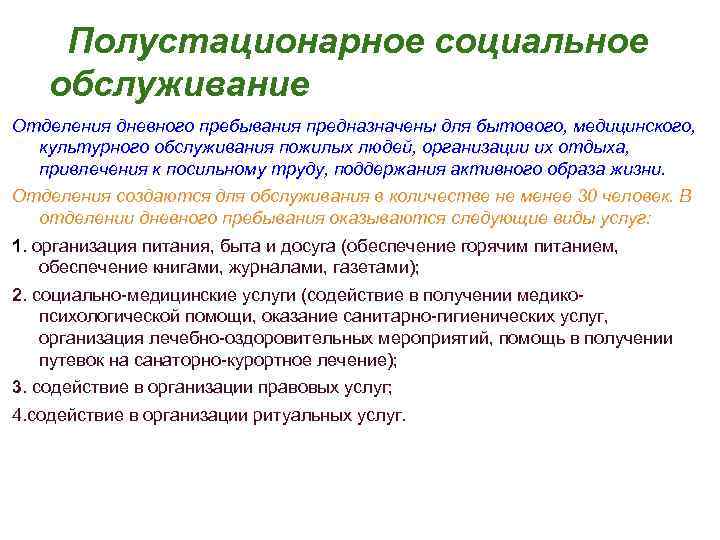 Полустационарное социальное обслуживание

Отделения дневного пребывания предназначены для бытового, медицинского, культурного обслуживания пожилых людей, организации их отдыха, привлечения к посильному труду, поддержания активного образа жизни.

Отделения создаются для обслуживания в количестве не менее 30 человек. В отделении дневного пребывания оказываются следующие виды услуг:

1. организация питания, быта и досуга (обеспечение горячим питанием, обеспечение книгами, журналами, газетами);

2. социально-медицинские услуги (содействие в получении медико-психологической помощи, оказание санитарно-гигиенических услуг, организация лечебно-оздоровительных мероприятий, помощь в получении путевок на санаторно-курортное лечение);

3. содействие в организации правовых услуг;

4.содействие в организации ритуальных услуг.